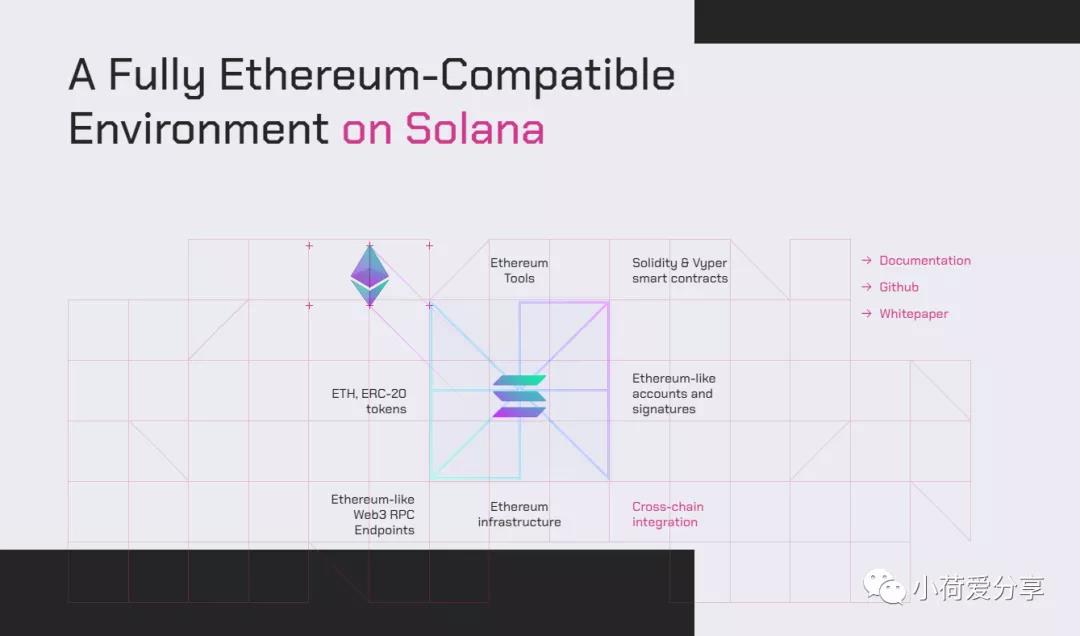 A Fully Ethereum-Compatible Environment on Solana

Ethereum Tools

Solidity & Vyper smart contracts

→ Documentation

→ Github

→ Whitepaper

ETH, ERC-20 tokens

Ethereum-like accounts and signatures

Ethereum-like Web3 RPC Endpoints

Ethereum infrastructure

Cross-chain integration

小荷爱分享